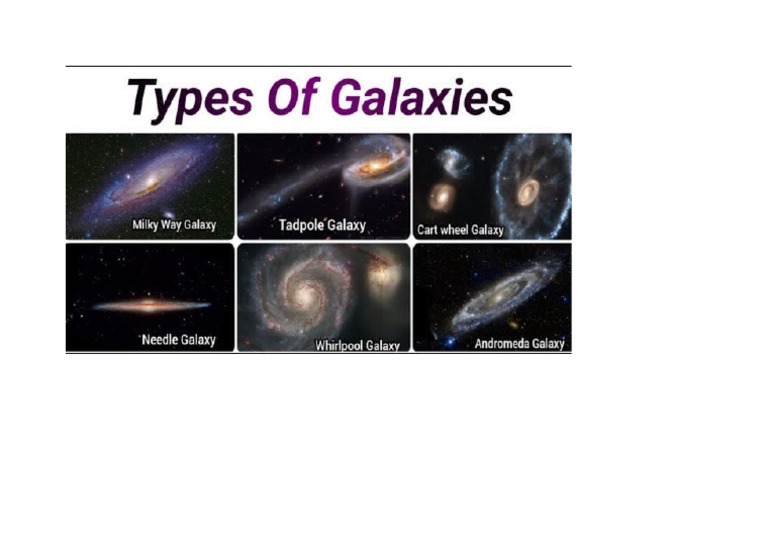 Types Of Galaxies

Milky Way Galaxy

Tadpole Galaxy

Cart wheel Galaxy

Needle Galaxy

Whirlpool Galaxy

Andromeda Galaxy